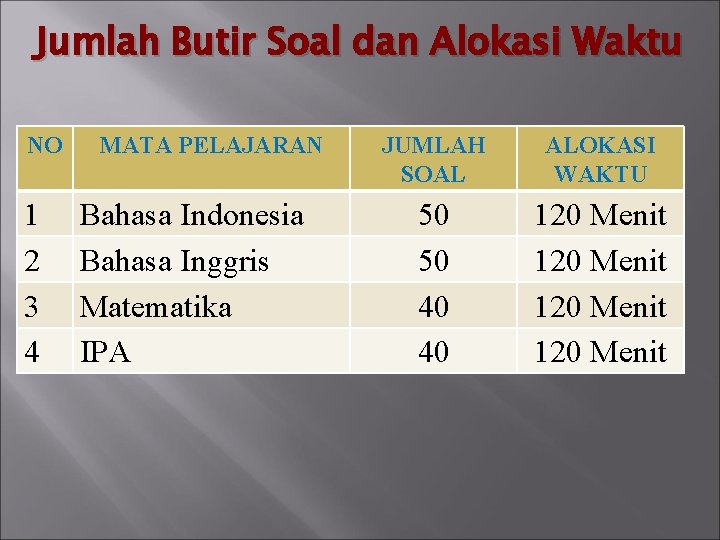 Jumlah Butir Soal dan Alokasi Waktu

| NO | MATA PELAJARAN | JUMLAH SOAL | ALOKASI WAKTU |
|---|---|---|---|
| 1 | Bahasa Indonesia | 50 | 120 Menit |
| 2 | Bahasa Inggris | 50 | 120 Menit |
| 3 | Matematika | 40 | 120 Menit |
| 4 | IPA | 40 | 120 Menit |